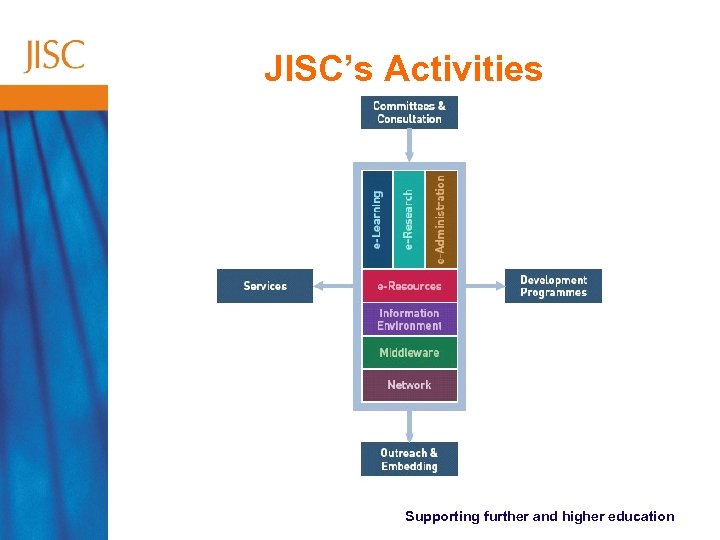 JISC

JISC's Activities

Committees & Consultation

e-Learning

e-Research

e-Administration

Services

e-Resources

Development Programmes

Information Environment

Middleware

Network

Outreach & Embedding

Supporting further and higher education